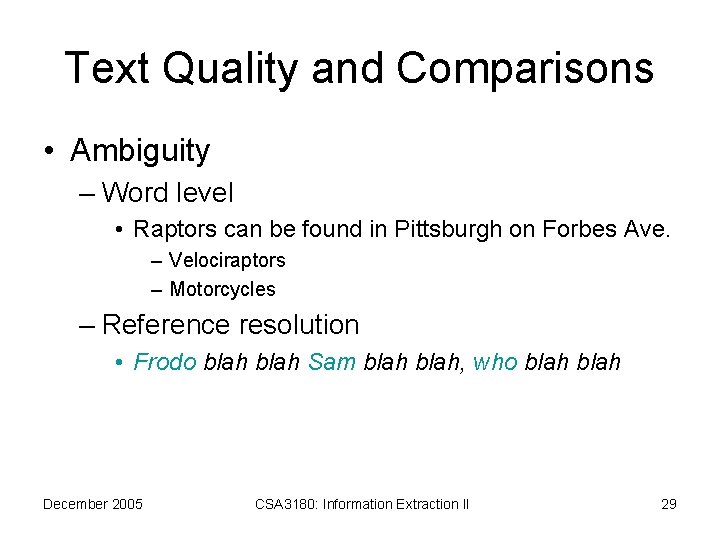 Text Quality and Comparisons

• Ambiguity
– Word level
• Raptors can be found in Pittsburgh on Forbes Ave.
– Velociraptors
– Motorcycles
– Reference resolution
• Frodo blah blah Sam blah blah, who blah blah

December 2005

CSA3180: Information Extraction II

29